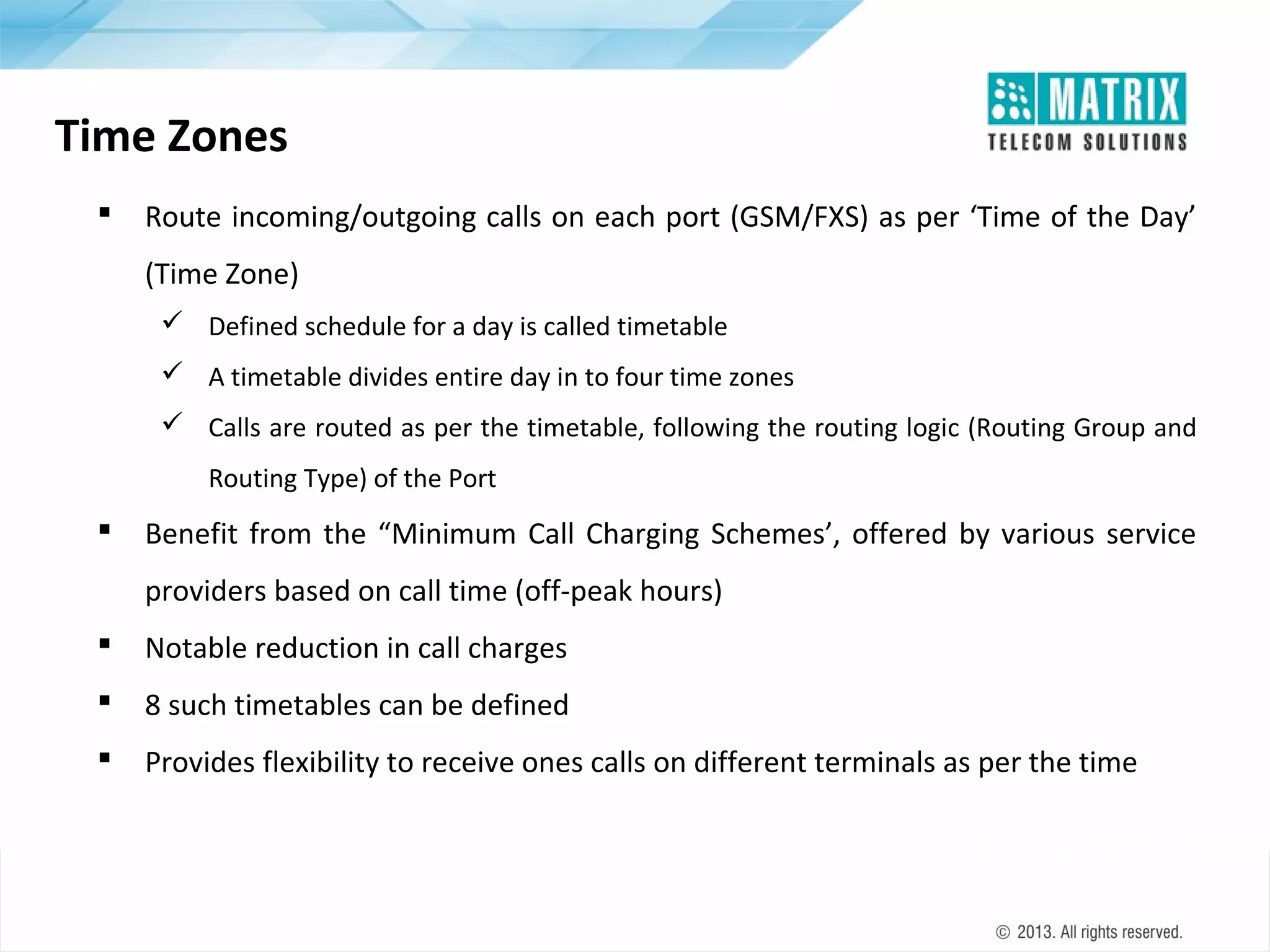 Time Zones

MATRIX
TELECOM SOLUTIONS

▪ Route incoming/outgoing calls on each port (GSM/FXS) as per ‘Time of the Day’ (Time Zone)

✓ Defined schedule for a day is called timetable

✓ A timetable divides entire day in to four time zones

✓ Calls are routed as per the timetable, following the routing logic (Routing Group and Routing Type) of the Port

▪ Benefit from the “Minimum Call Charging Schemes’, offered by various service providers based on call time (off-peak hours)

▪ Notable reduction in call charges

▪ 8 such timetables can be defined

▪ Provides flexibility to receive ones calls on different terminals as per the time

© 2013. All rights reserved.